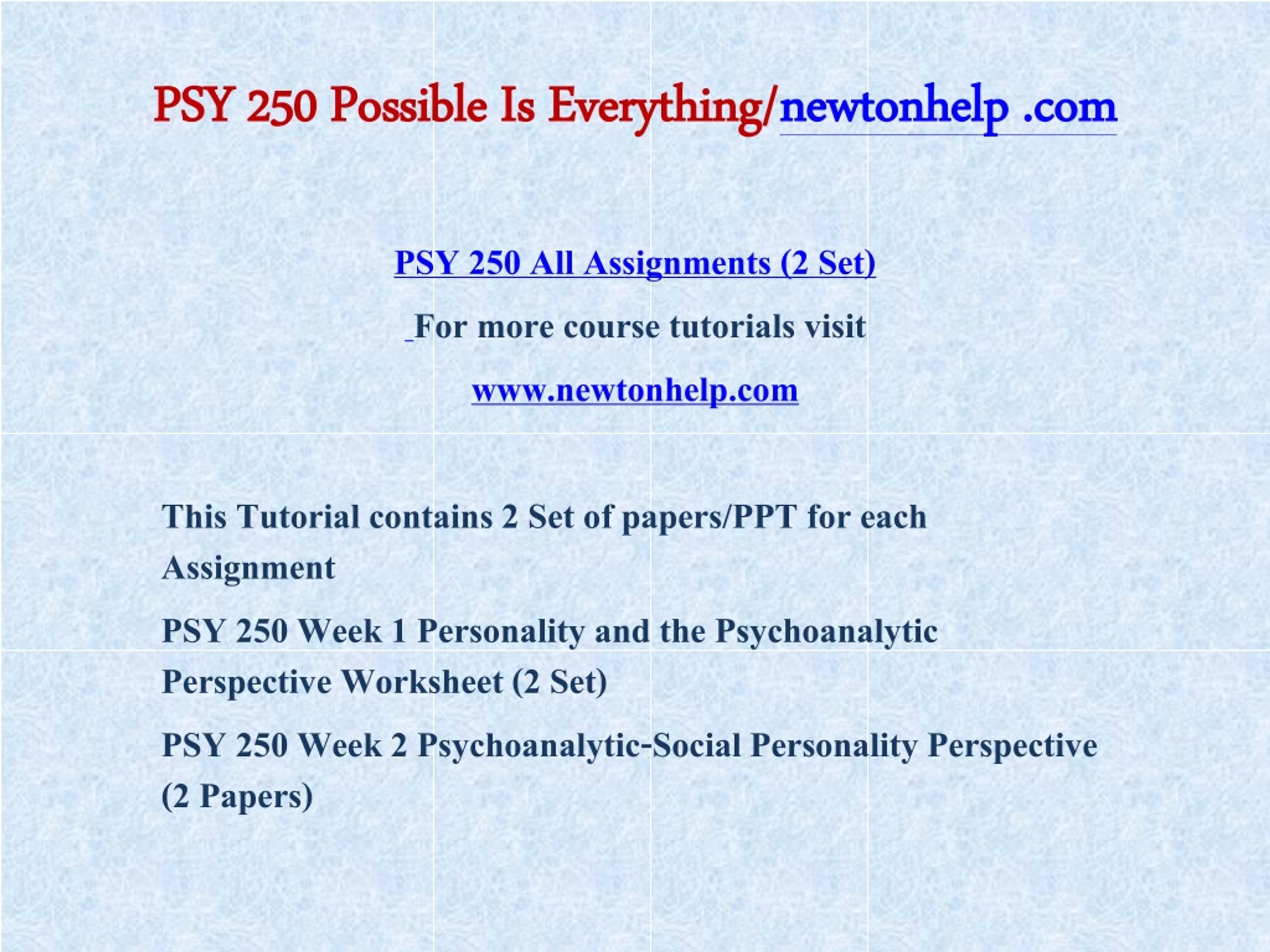 PSY 250 Possible Is Everything/newtonhelp .com

PSY 250 All Assignments (2 Set)

For more course tutorials visit

www.newtonhelp.com

This Tutorial contains 2 Set of papers/PPT for each Assignment

PSY 250 Week 1 Personality and the Psychoanalytic Perspective Worksheet (2 Set)

PSY 250 Week 2 Psychoanalytic-Social Personality Perspective (2 Papers)